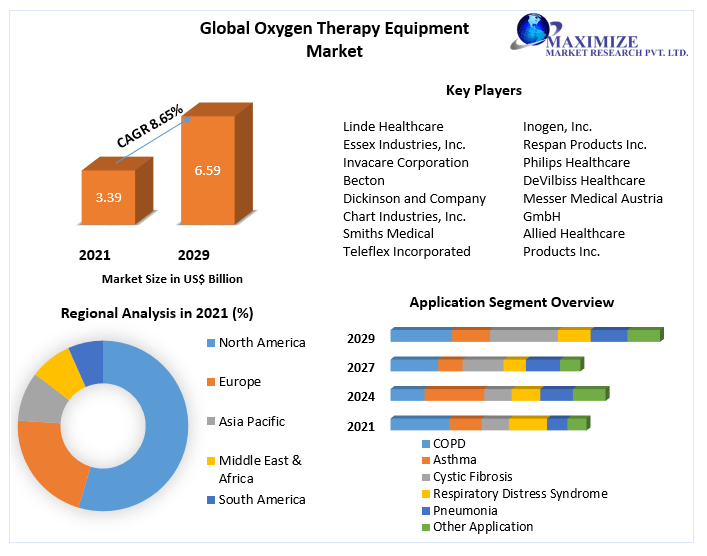 Global Oxygen Therapy Equipment Market

MAXIMIZE
MARKET RESEARCH PVT. LTD.

CAGR 8.65%

3.39

6.59

2021

2029

Market Size in US$ Billion

Key Players

Linde Healthcare
Essex Industries, Inc.
Invacare Corporation
Becton
Dickinson and Company
Chart Industries, Inc.
Smiths Medical
Teleflex Incorporated

Inogen, Inc.
Respan Products Inc.
Philips Healthcare
DeVilbiss Healthcare
Messer Medical Austria GmbH
Allied Healthcare Products Inc.

Regional Analysis in 2021 (%)

North America
Europe
Asia Pacific
Middle East & Africa
South America

Application Segment Overview

2029
2027
2024
2021

COPD
Asthma
Cystic Fibrosis
Respiratory Distress Syndrome
Pneumonia
Other Application